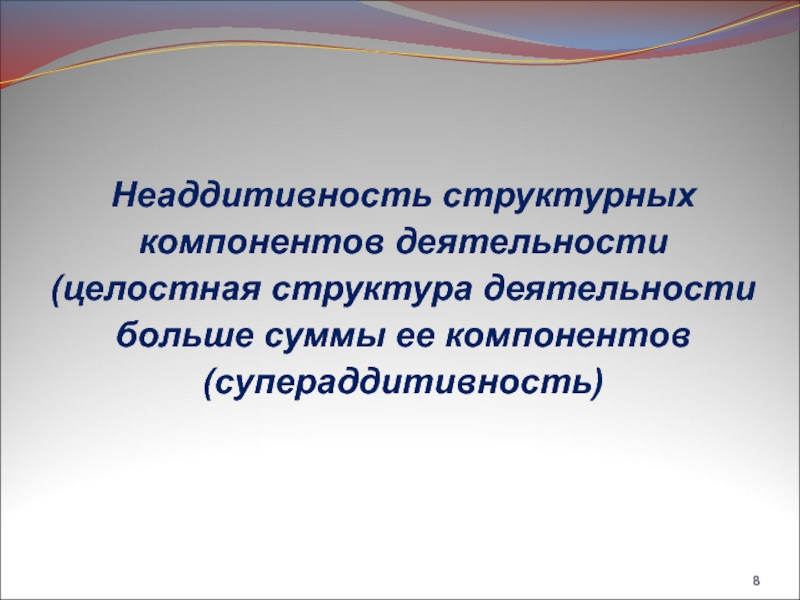 Неаддитивность структурных компонентов деятельности (целостная структура деятельности больше суммы ее компонентов (супераддитивность)

8